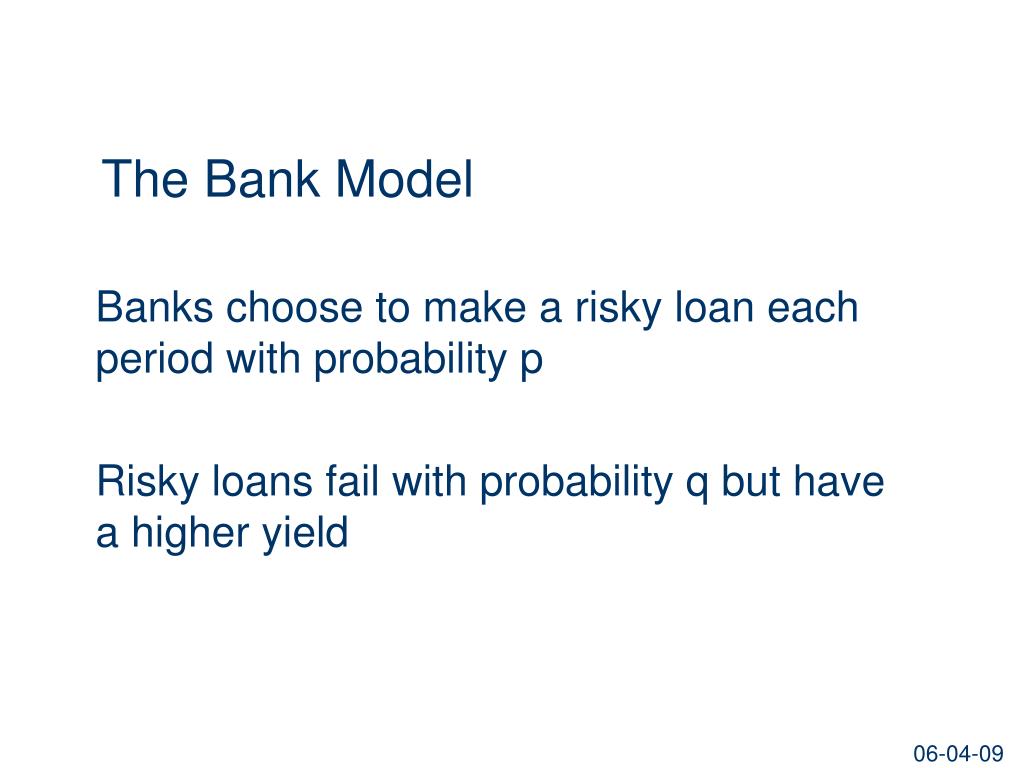 The Bank Model

Banks choose to make a risky loan each period with probability p

Risky loans fail with probability q but have a higher yield

06-04-09